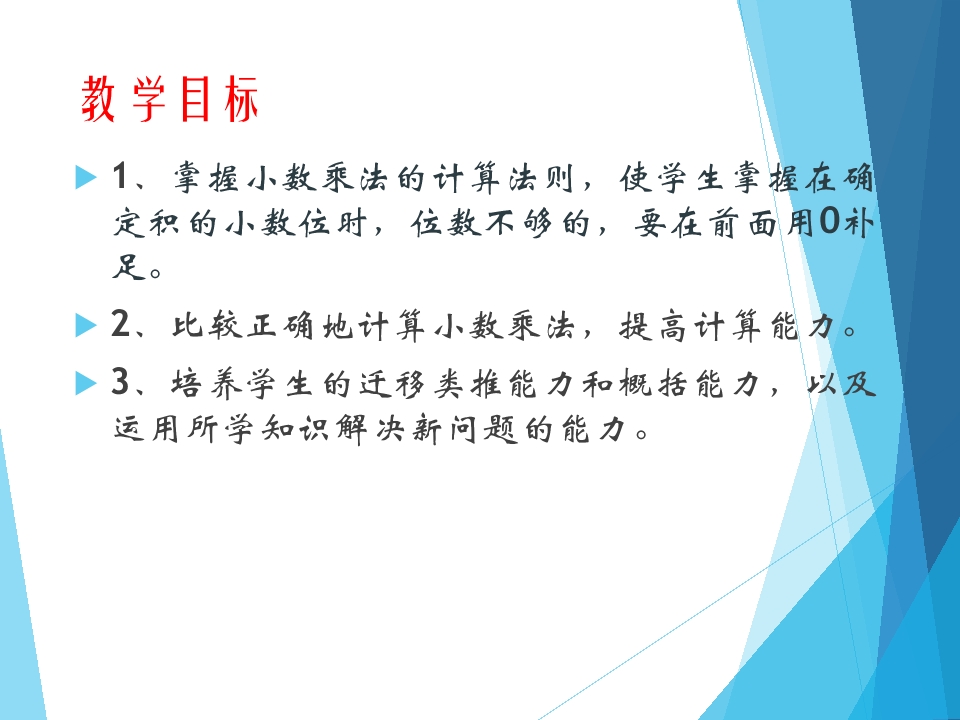 教学目标

1、掌握小数乘法的计算法则，使学生掌握在确定积的小数位时，位数不够的，要在前面用0补足。

2、比较正确地计算小数乘法，提高计算能力。

3、培养学生的迁移类推能力和概括能力，以及运用所学知识解决新问题的能力。